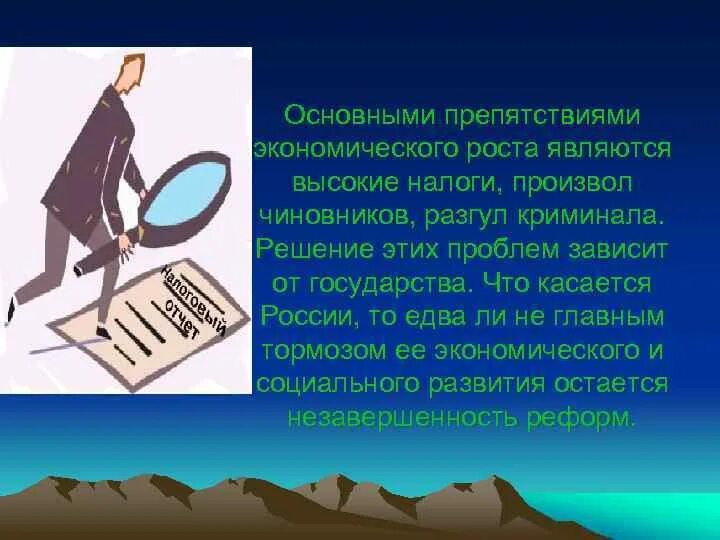 Налоговый отчет

Основными препятствиями экономического роста являются высокие налоги, произвол чиновников, разгул криминала. Решение этих проблем зависит от государства. Что касается России, то едва ли не главным тормозом ее экономического и социального развития остается незавершенность реформ.